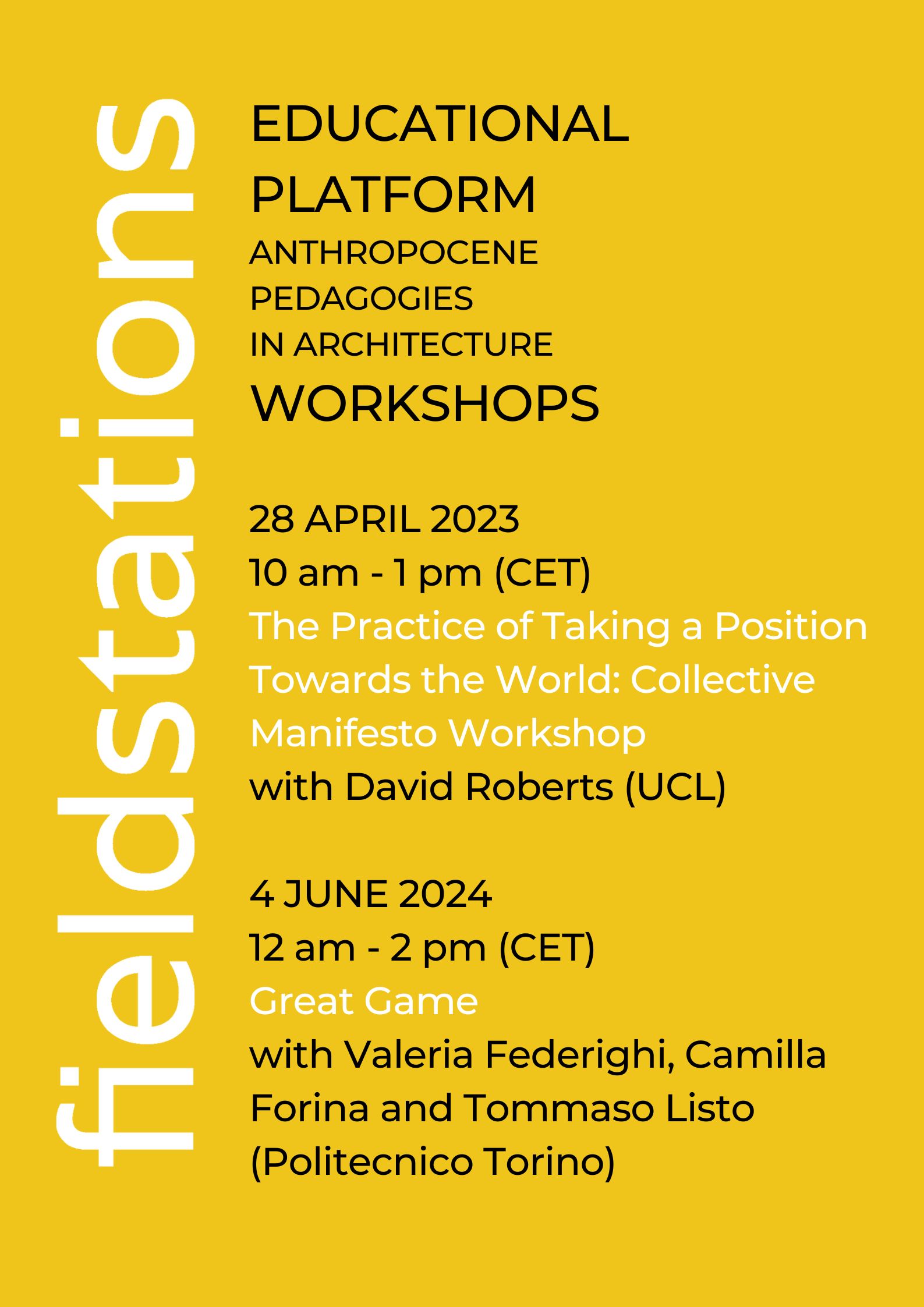 fieldstations

EDUCATIONAL PLATFORM

ANTHROPOCENE PEDAGOGIES IN ARCHITECTURE

WORKSHOPS

28 APRIL 2023
10 am - 1 pm (CET)
The Practice of Taking a Position Towards the World: Collective Manifesto Workshop
with David Roberts (UCL)

4 JUNE 2024
12 am - 2 pm (CET)
Great Game
with Valeria Federighi, Camilla Forina and Tommaso Listo (Politecnico Torino)